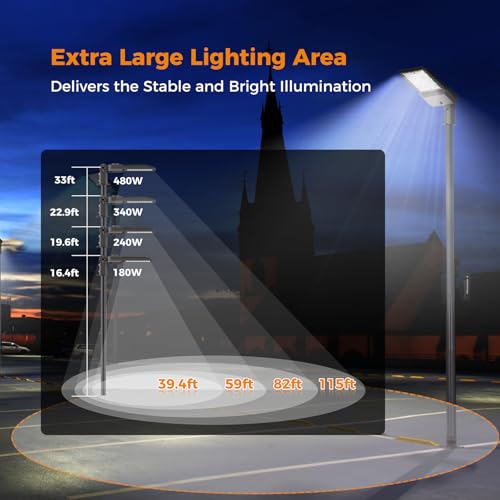 Extra Large Lighting Area
Delivers the Stable and Bright Illumination

33ft 480W
22.9ft 340W
19.6ft 240W
16.4ft 180W

39.4ft 59ft 82ft 115ft